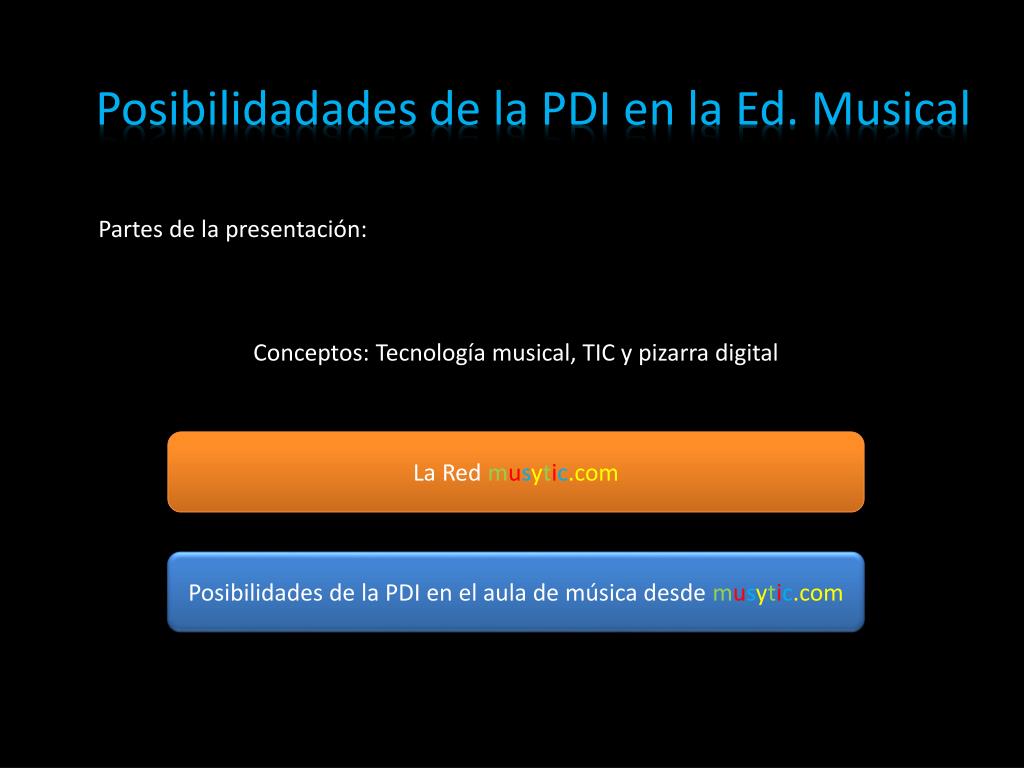 Posibilidadades de la PDI en la Ed. Musical

Partes de la presentación:

Conceptos: Tecnología musical, TIC y pizarra digital

La Red musytic.com

Posibilidades de la PDI en el aula de música desde musytic.com